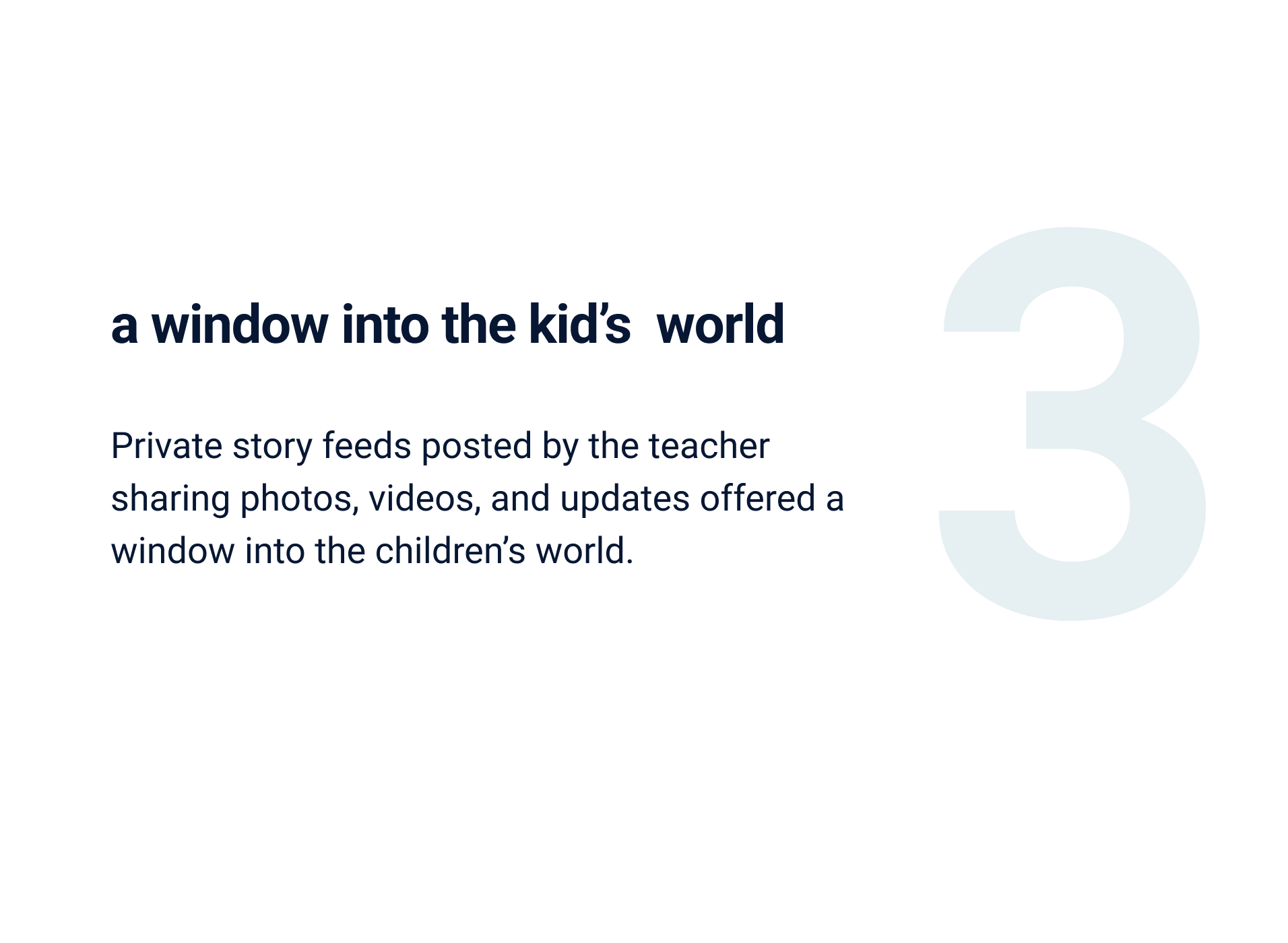 a window into the kid’s  world

Private story feeds posted by the teacher sharing photos, videos, and updates offered a window into the children’s world.

3